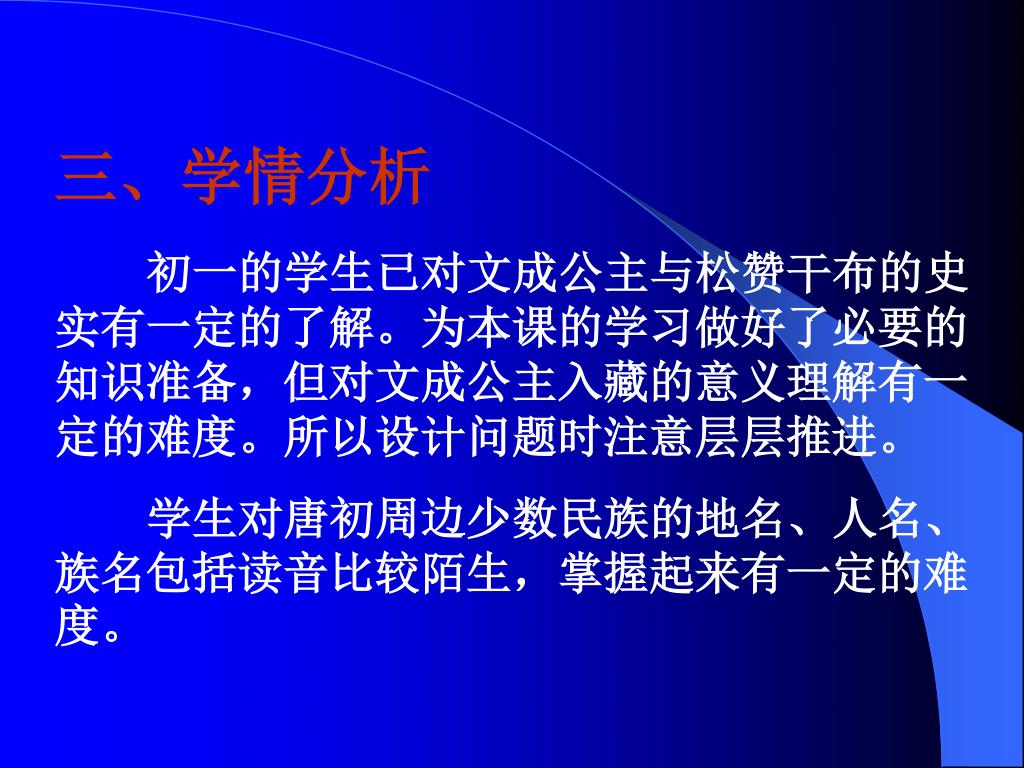 三、学情分析

初一的学生已对文成公主与松赞干布的史实有一定的了解。为本课的学习做好了必要的知识准备，但对文成公主入藏的意义理解有一定的难度。所以设计问题时注意层层推进。

学生对唐初周边少数民族的地名、人名、族名包括读音比较陌生，掌握起来有一定的难度。